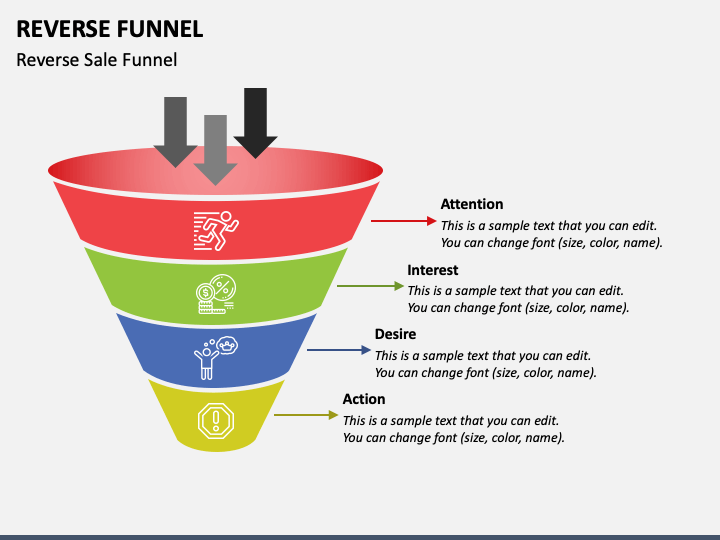 REVERSE FUNNEL

Reverse Sale Funnel

Attention
This is a sample text that you can edit. You can change font (size, color, name).

Interest
This is a sample text that you can edit. You can change font (size, color, name).

Desire
This is a sample text that you can edit. You can change font (size, color, name).

Action
This is a sample text that you can edit. You can change font (size, color, name).